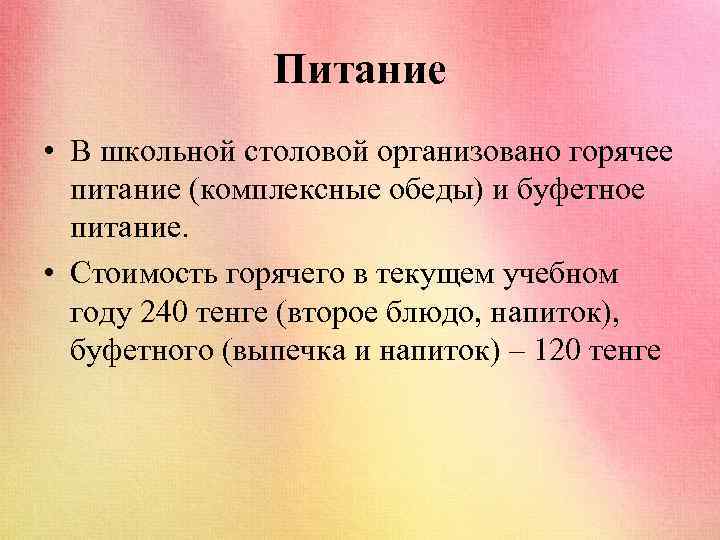 Питание

• В школьной столовой организовано горячее питание (комплексные обеды) и буфетное питание.
• Стоимость горячего в текущем учебном году 240 тенге (второе блюдо, напиток), буфетного (выпечка и напиток) – 120 тенге